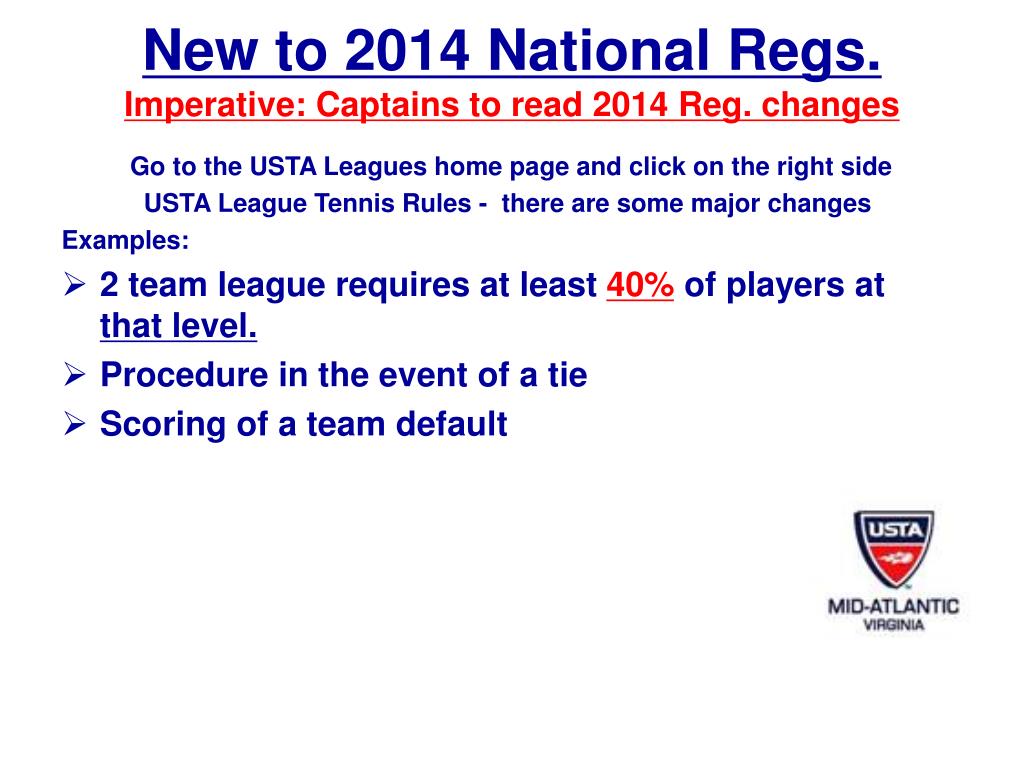 New to 2014 National Regs.
Imperative: Captains to read 2014 Reg. changes

Go to the USTA Leagues home page and click on the right side USTA League Tennis Rules - there are some major changes

Examples:

➢ 2 team league requires at least 40% of players at that level.
➢ Procedure in the event of a tie
➢ Scoring of a team default

USTA
MID-ATLANTIC
VIRGINIA